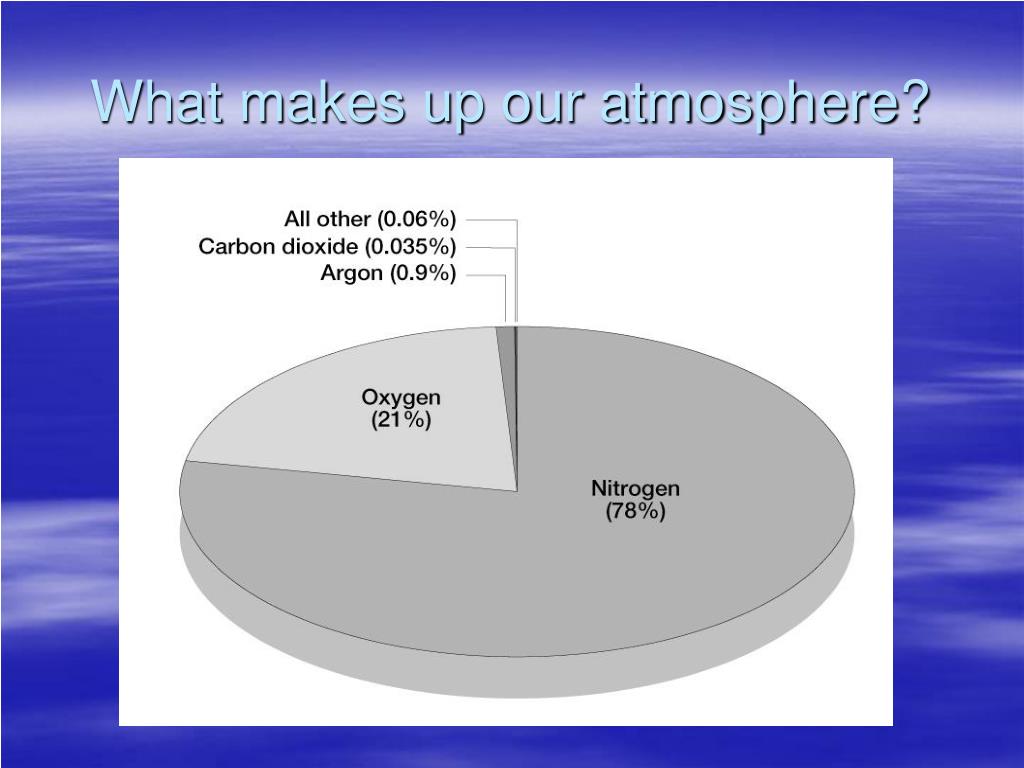 What makes up our atmosphere?

All other (0.06%)
Carbon dioxide (0.035%)
Argon (0.9%)

Oxygen
(21%)

Nitrogen
(78%)